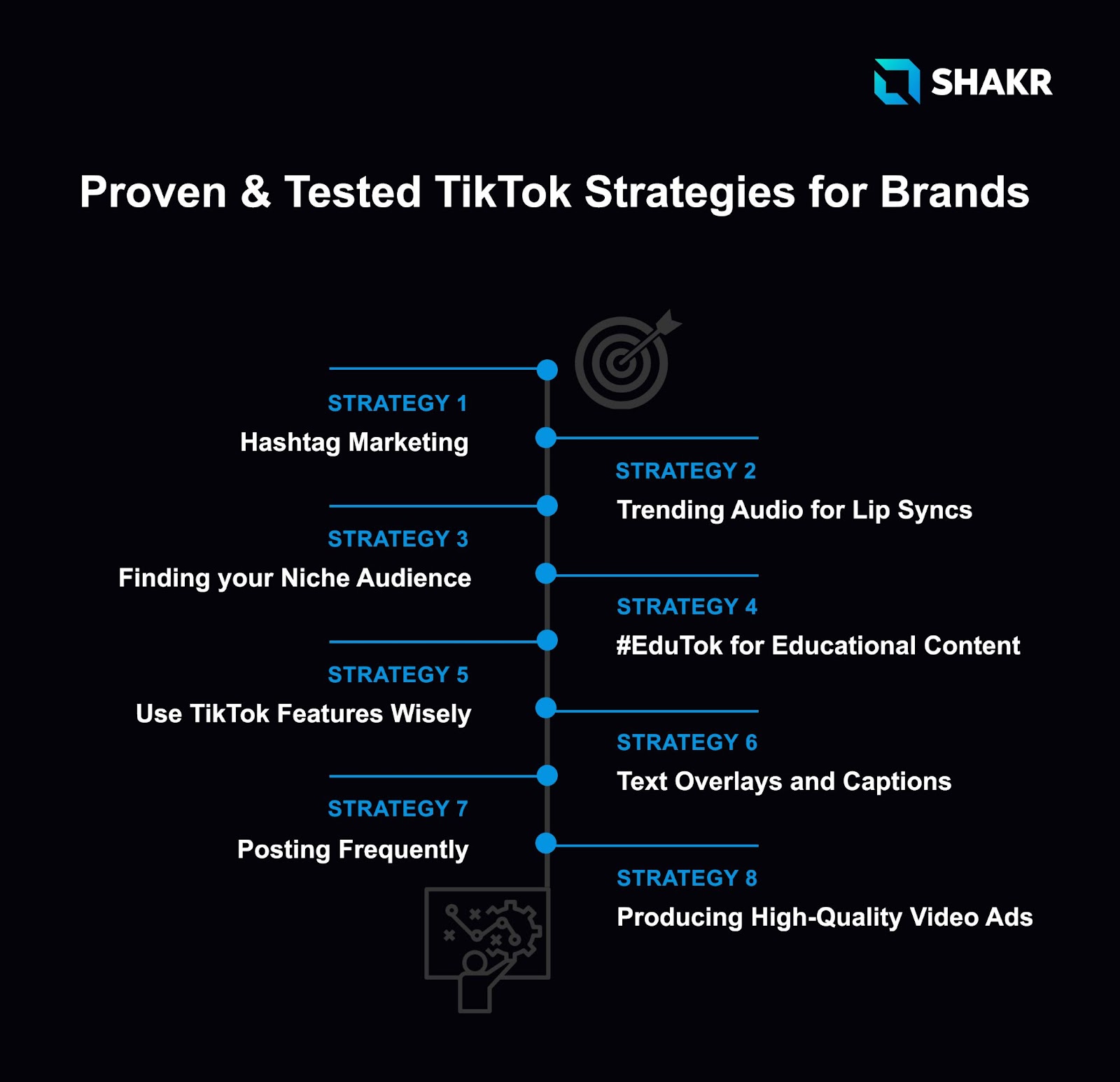 SHAKR

Proven & Tested TikTok Strategies for Brands

STRATEGY 1
Hashtag Marketing

STRATEGY 2
Trending Audio for Lip Syncs

STRATEGY 3
Finding your Niche Audience

STRATEGY 4
#EduTok for Educational Content

STRATEGY 5
Use TikTok Features Wisely

STRATEGY 6
Text Overlays and Captions

STRATEGY 7
Posting Frequently

STRATEGY 8
Producing High-Quality Video Ads